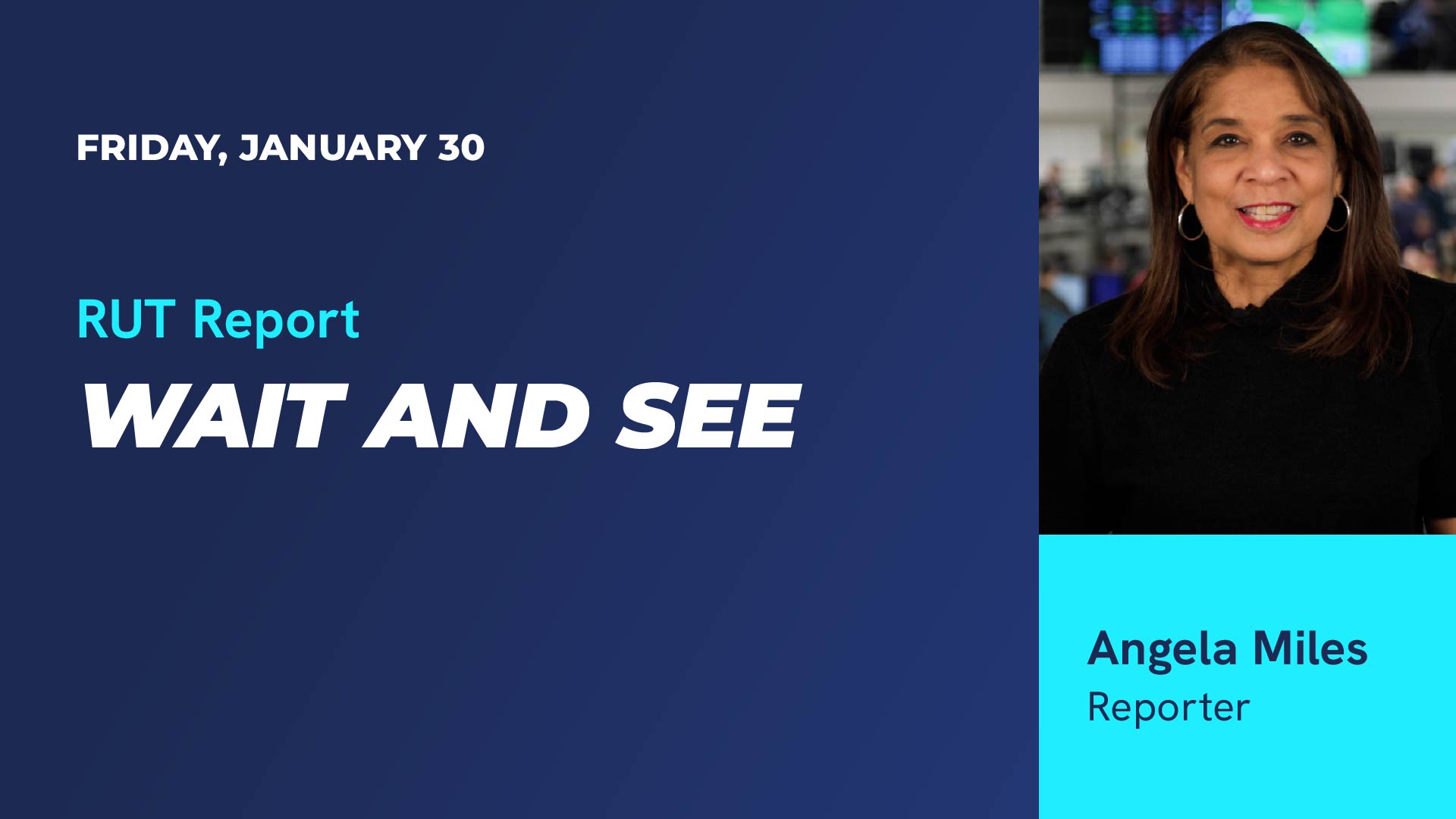 FRIDAY, JANUARY 30

RUT Report

WAIT AND SEE

Angela Miles
Reporter